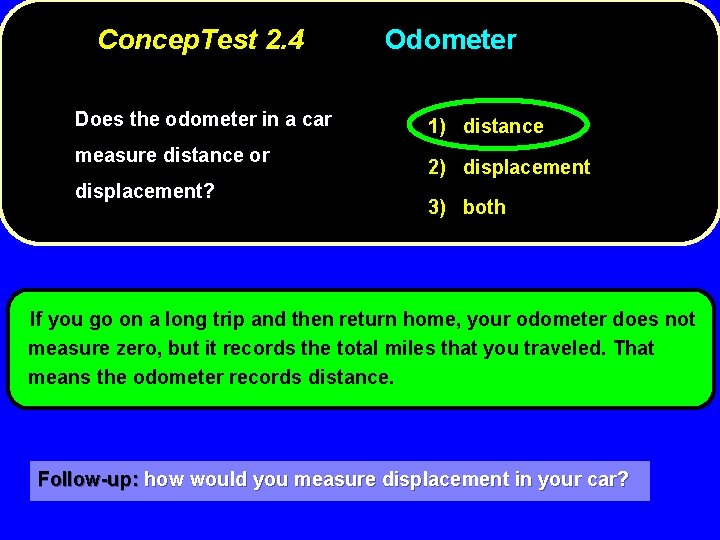 ConcepTest 2.4 Odometer

Does the odometer in a car measure distance or displacement?

1) distance
2) displacement
3) both

If you go on a long trip and then return home, your odometer does not measure zero, but it records the total miles that you traveled. That means the odometer records distance.

Follow-up: how would you measure displacement in your car?